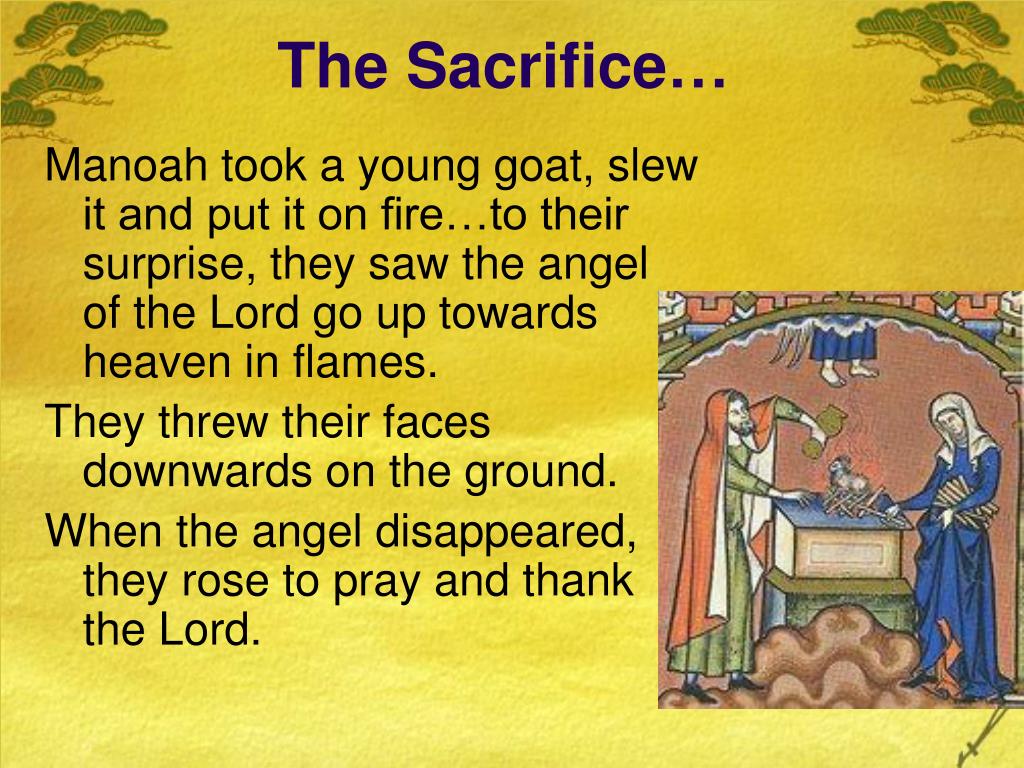 The Sacrifice…

Manoah took a young goat, slew it and put it on fire…to their surprise, they saw the angel of the Lord go up towards heaven in flames.

They threw their faces downwards on the ground.

When the angel disappeared, they rose to pray and thank the Lord.